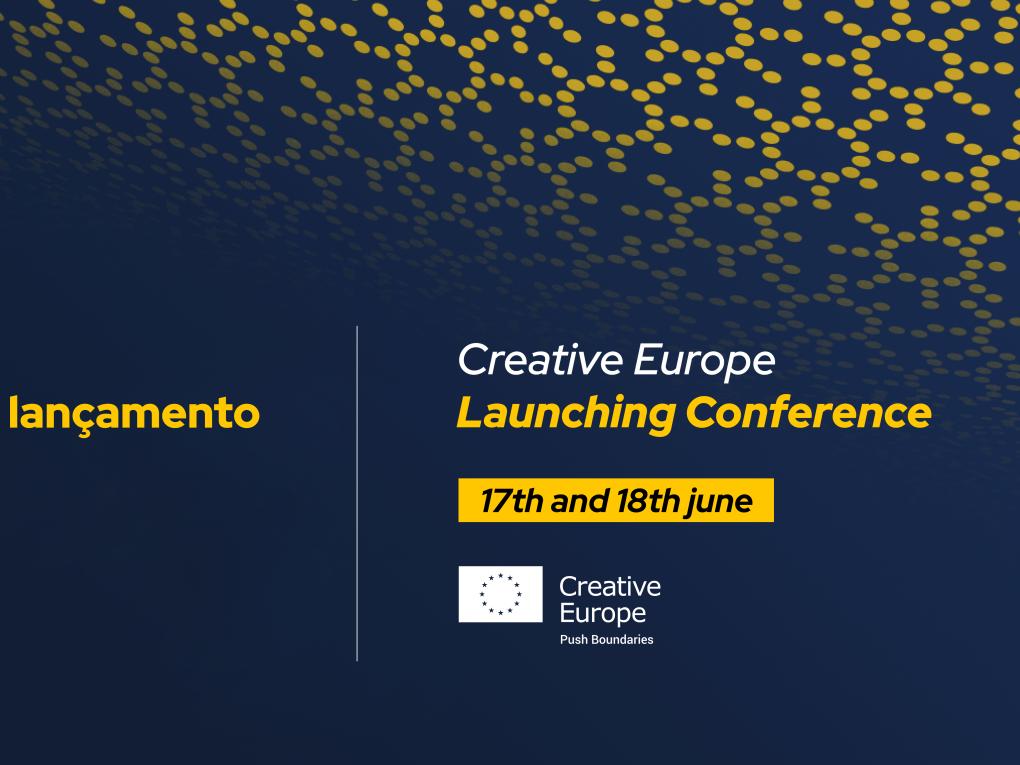 lançamento

Creative Europe
Launching Conference

17th and 18th june

Creative Europe
Push Boundaries